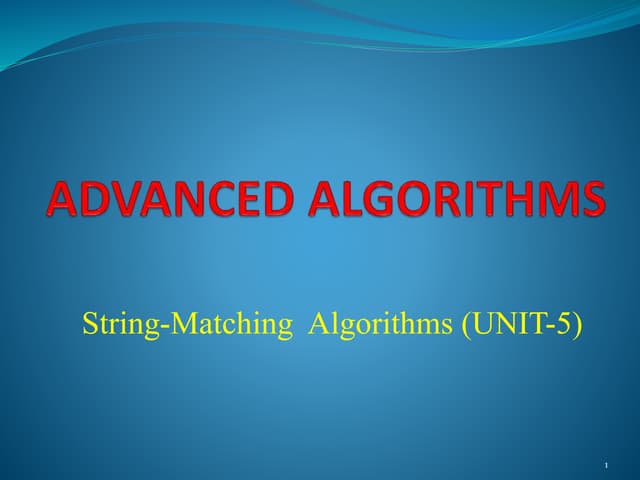 ADVANCED ALGORITHMS

String-Matching Algorithms (UNIT-5)

1